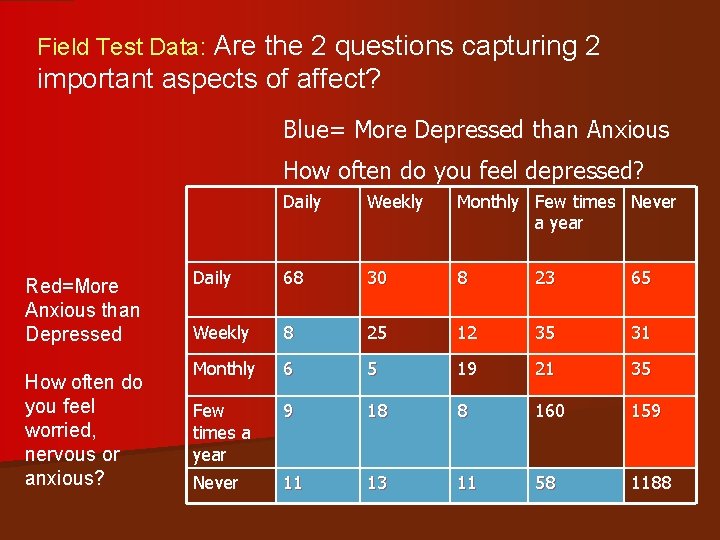 Field Test Data: Are the 2 questions capturing 2 important aspects of affect?

Blue= More Depressed than Anxious

How often do you feel depressed?

Red=More Anxious than Depressed

How often do you feel worried, nervous or anxious?

| | Daily | Weekly | Monthly | Few times a year | Never |
|---|---|---|---|---|---|
| Daily | 68 | 30 | 8 | 23 | 65 |
| Weekly | 8 | 25 | 12 | 35 | 31 |
| Monthly | 6 | 5 | 19 | 21 | 35 |
| Few times a year | 9 | 18 | 8 | 160 | 159 |
| Never | 11 | 13 | 11 | 58 | 1188 |